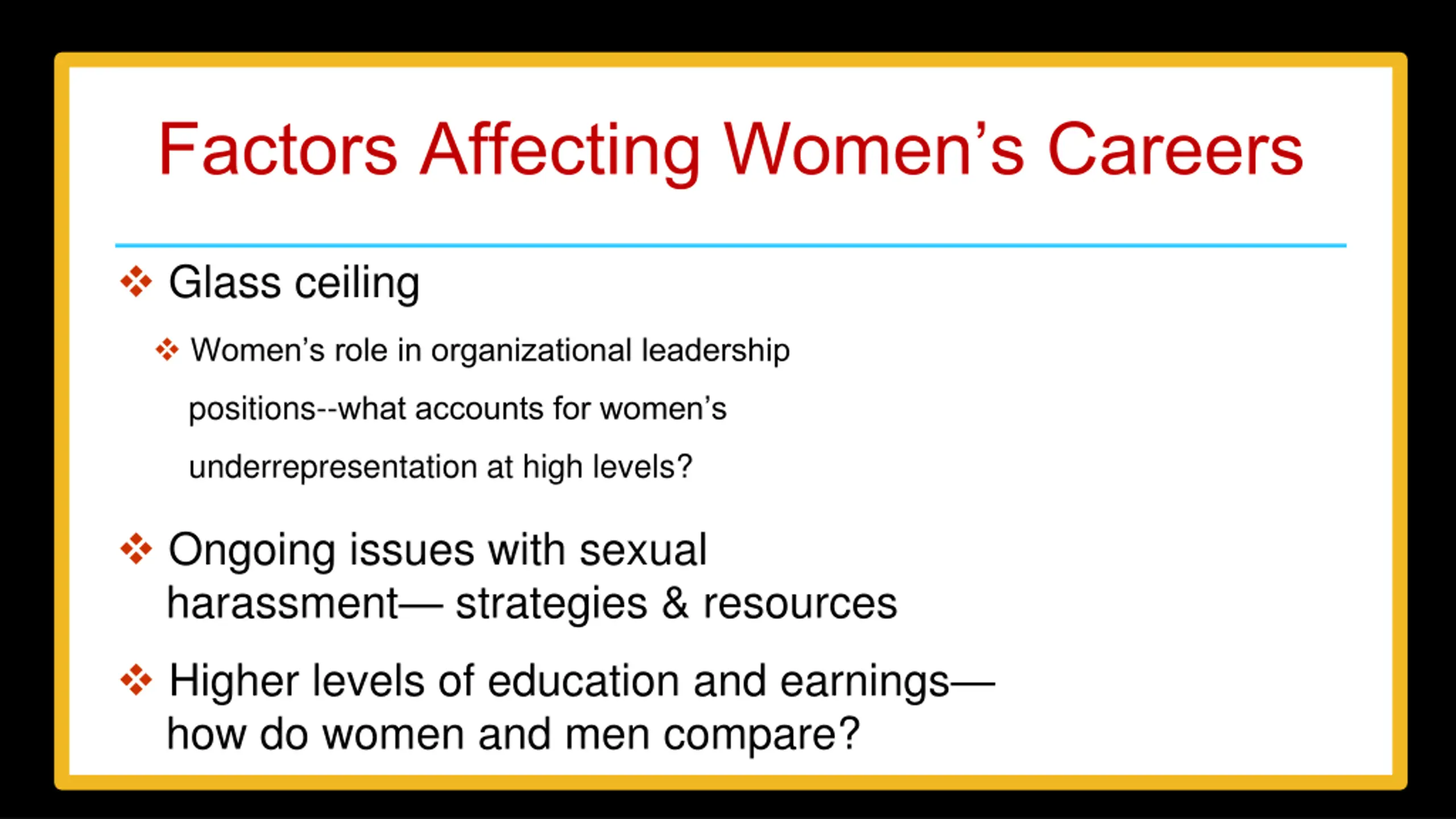 Factors Affecting Women’s Careers

❖ Glass ceiling

❖ Women’s role in organizational leadership positions--what accounts for women’s underrepresentation at high levels?

❖ Ongoing issues with sexual harassment— strategies & resources

❖ Higher levels of education and earnings— how do women and men compare?